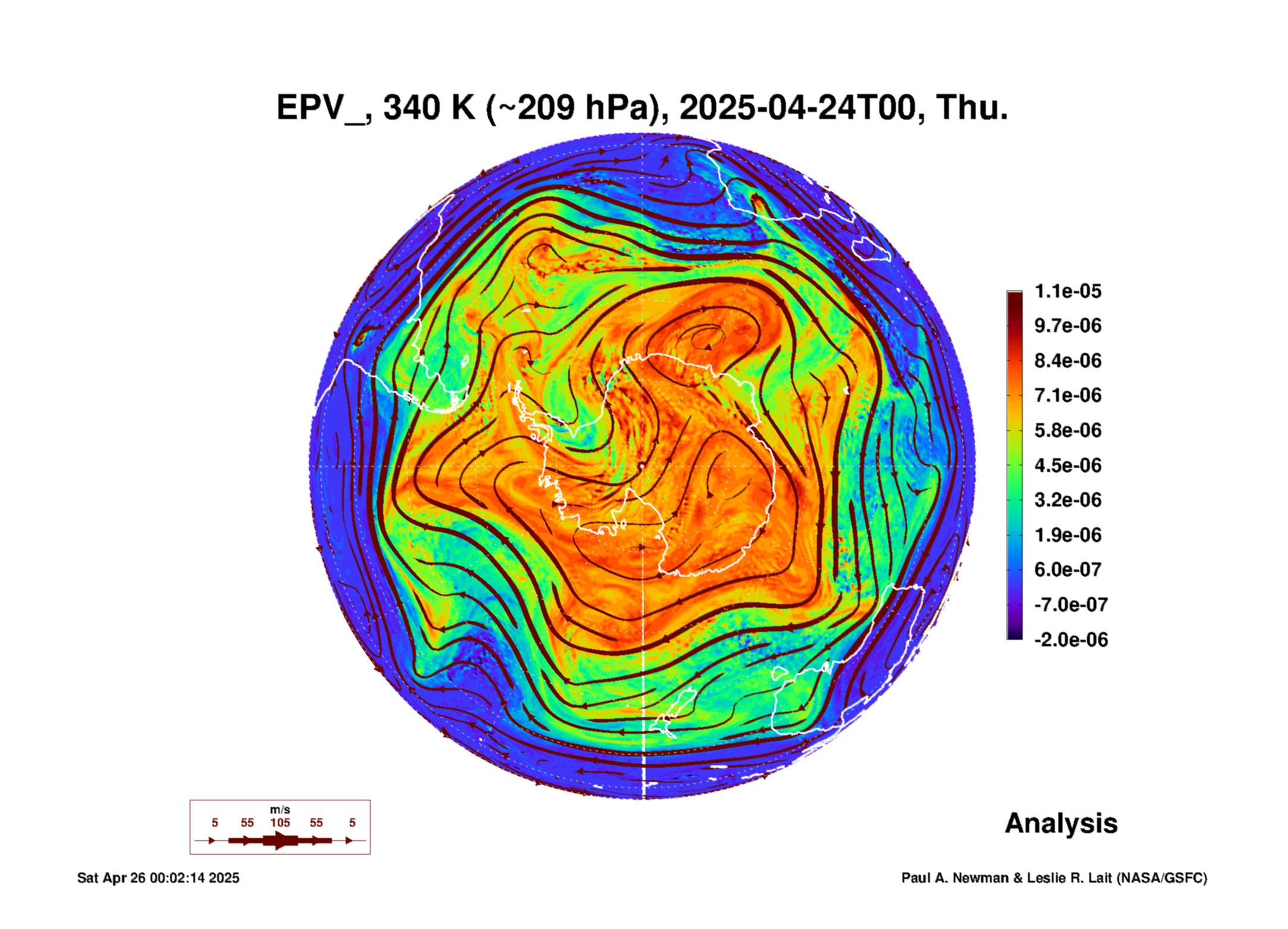 EPV_, 340 K (~209 hPa), 2025-04-24T00, Thu.

1.1e-05
9.7e-06
8.4e-06
7.1e-06
5.8e-06
4.5e-06
3.2e-06
1.9e-06
6.0e-07
-7.0e-07
-2.0e-06

m/s
5 55 105 55 5

Analysis

Sat Apr 26 00:02:14 2025

Paul A. Newman & Leslie R. Lait (NASA/GSFC)